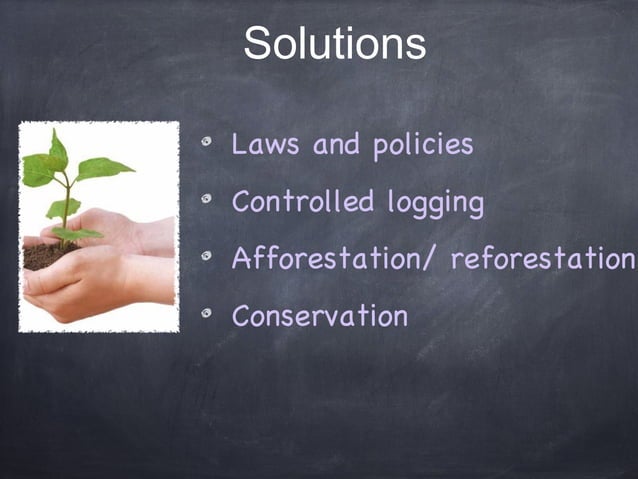 Solutions

- Laws and policies
- Controlled logging
- Afforestation/ reforestation
- Conservation